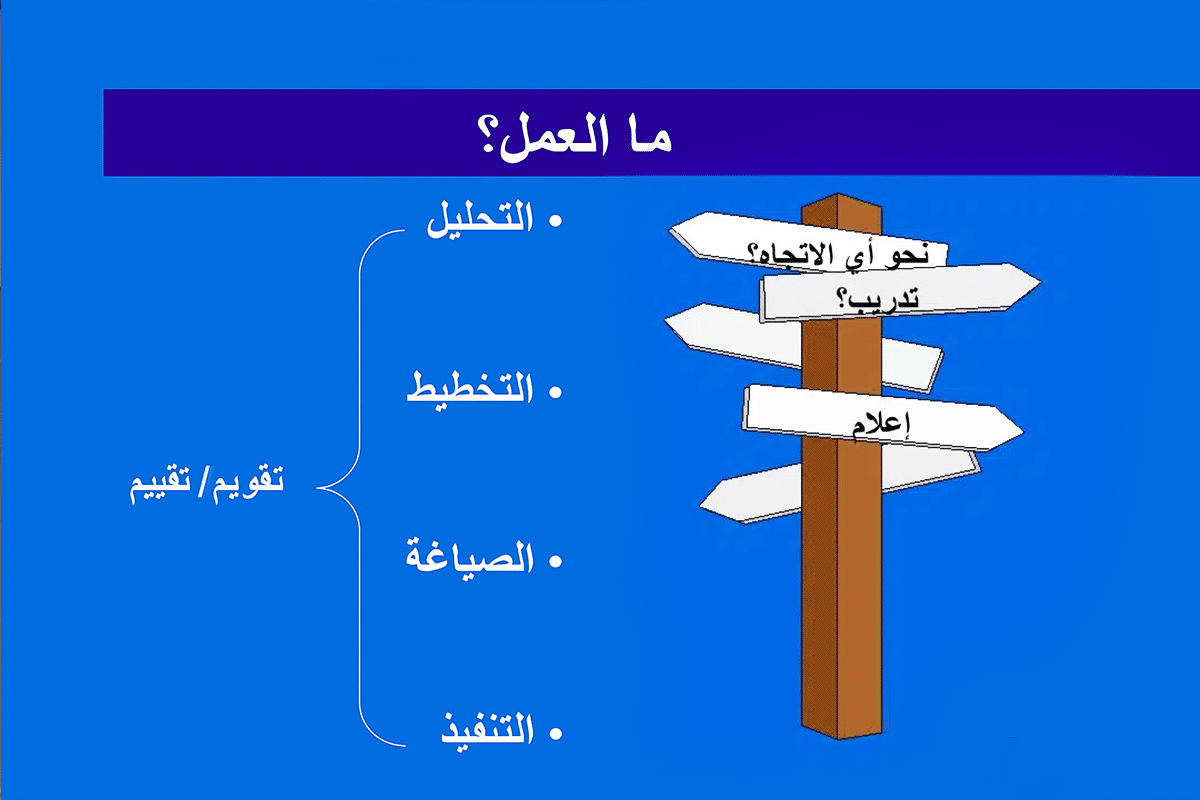 ما العمل؟

نحو أي الاتجاه؟
تدريب؟
إعلام

• التحليل
• التخطيط
• الصياغة
• التنفيذ

تقويم/ تقييم